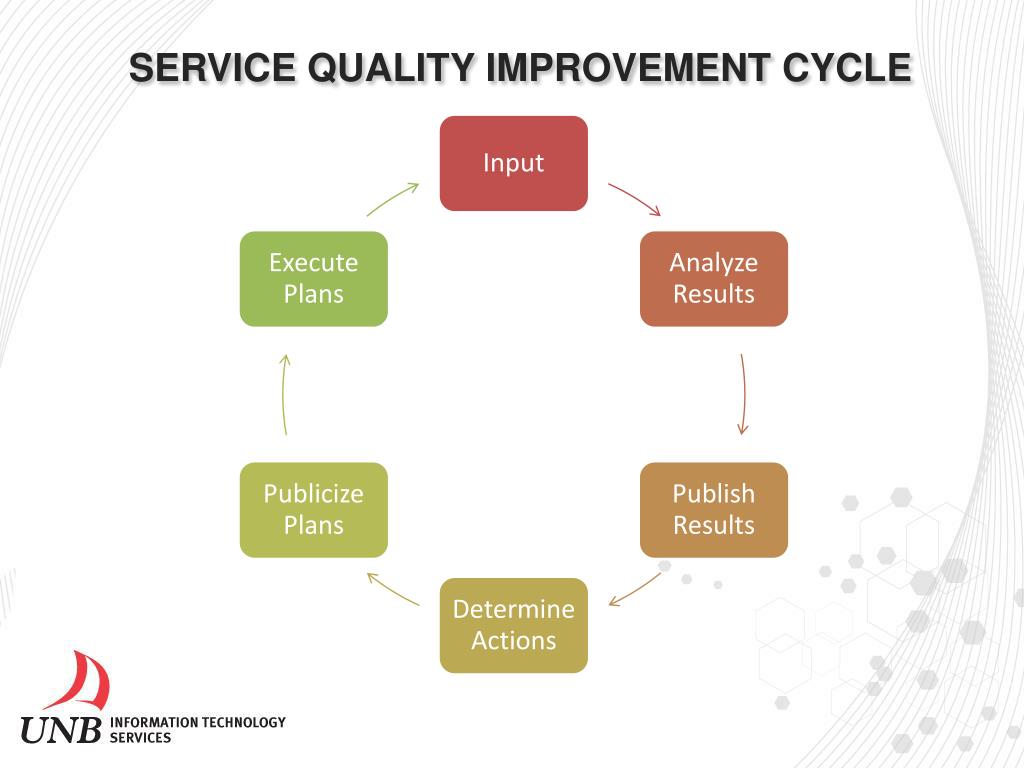 SERVICE QUALITY IMPROVEMENT CYCLE

Input

Analyze Results

Publish Results

Determine Actions

Publicize Plans

Execute Plans

UNB INFORMATION TECHNOLOGY SERVICES